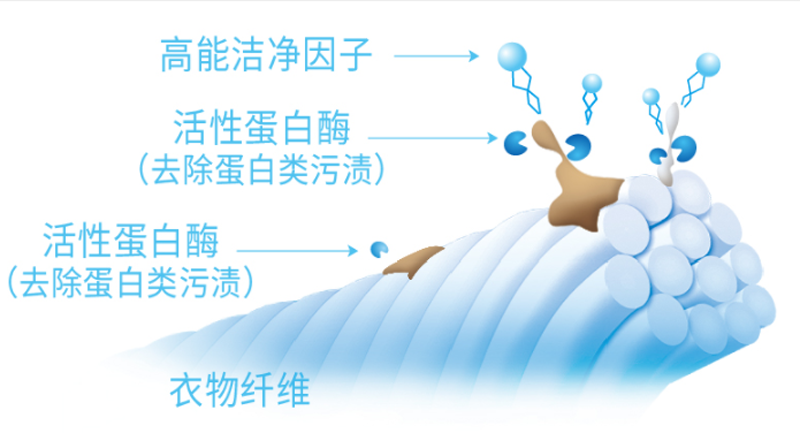 高能洁净因子

活性蛋白酶
(去除蛋白类污渍)

活性蛋白酶
(去除蛋白类污渍)

衣物纤维